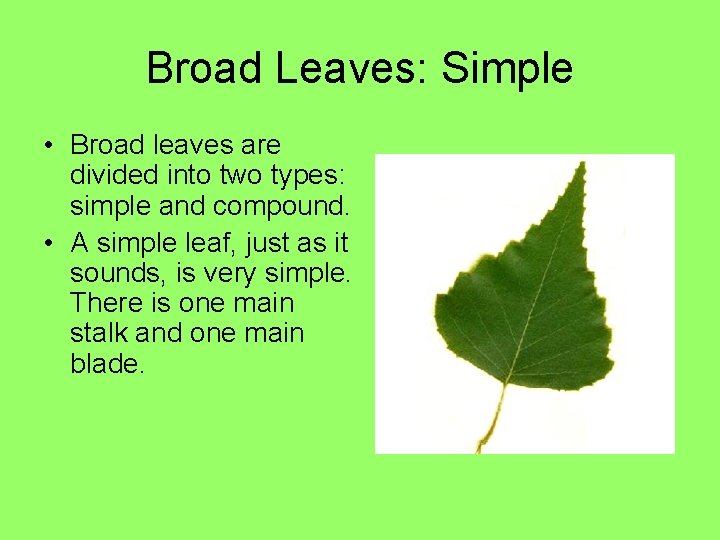 Broad Leaves: Simple

• Broad leaves are divided into two types: simple and compound.
• A simple leaf, just as it sounds, is very simple. There is one main stalk and one main blade.